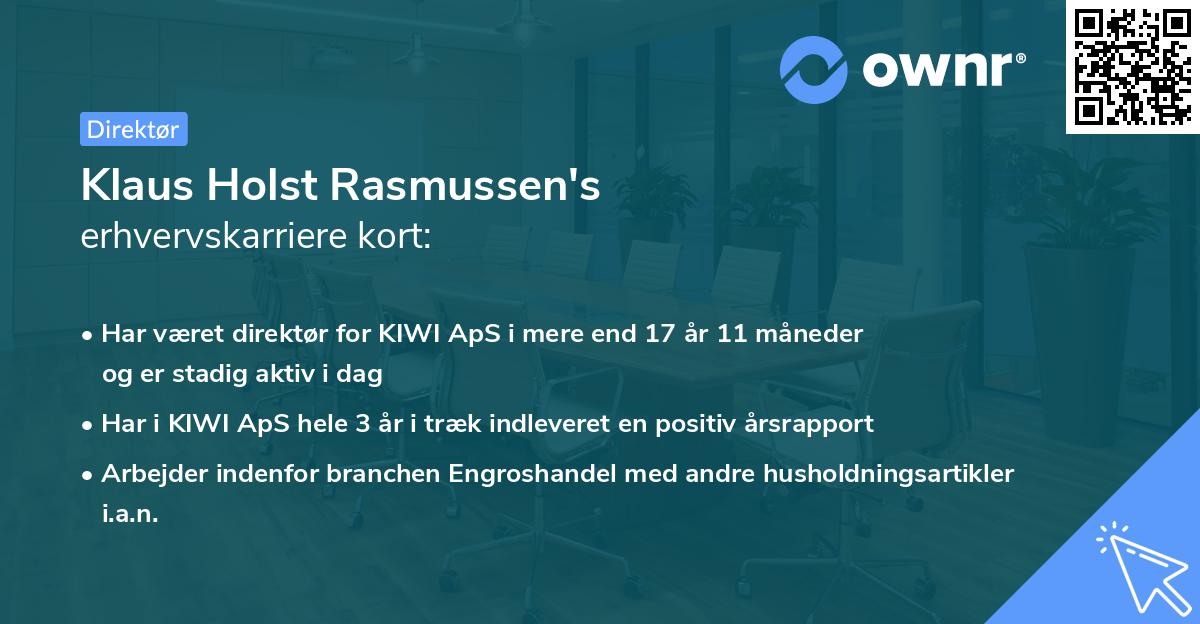 ownr®

Direktør

Klaus Holst Rasmussen's
erhvervskarriere kort:

• Har været direktør for KIWI ApS i mere end 17 år 11 måneder og er stadig aktiv i dag

• Har i KIWI ApS hele 3 år i træk indleveret en positiv årsrapport

• Arbejder indenfor branchen Engroshandel med andre husholdningsartikler i.a.n.